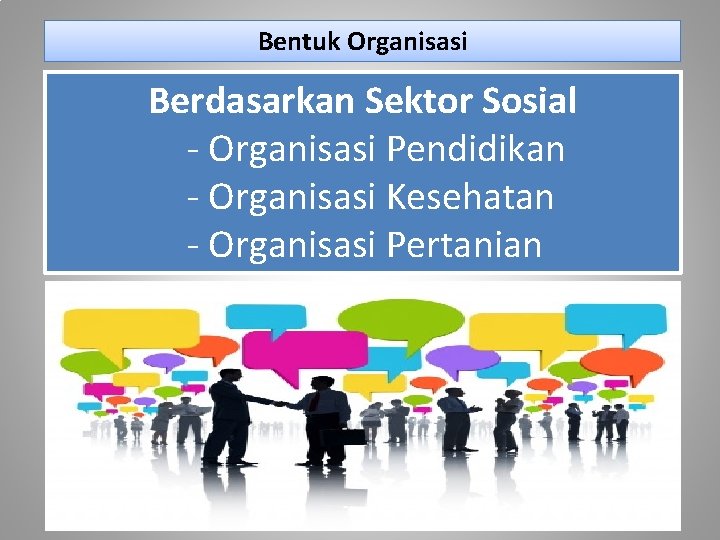 Bentuk Organisasi

Berdasarkan Sektor Sosial
- Organisasi Pendidikan
- Organisasi Kesehatan
- Organisasi Pertanian